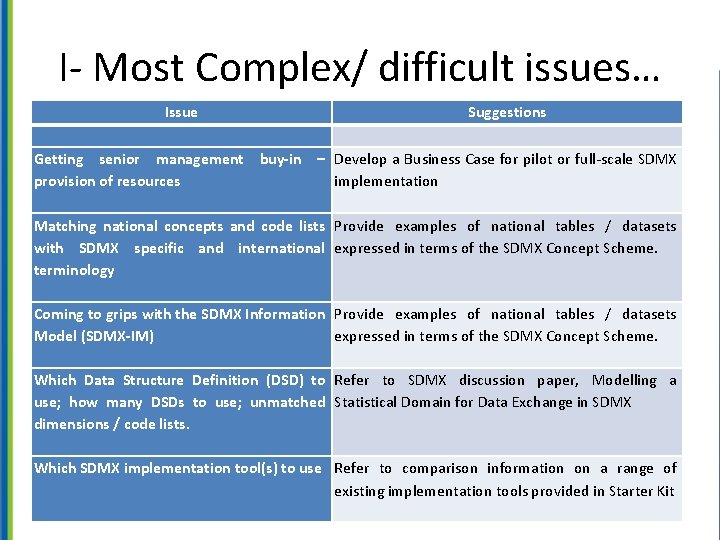 I- Most Complex/ difficult issues…

| Issue | Suggestions |
|---|---|
| | |
| Getting senior management buy-in – provision of resources | Develop a Business Case for pilot or full-scale SDMX implementation |
| Matching national concepts and code lists with SDMX specific and international terminology | Provide examples of national tables / datasets expressed in terms of the SDMX Concept Scheme. |
| Coming to grips with the SDMX Information Model (SDMX-IM) | Provide examples of national tables / datasets expressed in terms of the SDMX Concept Scheme. |
| Which Data Structure Definition (DSD) to use; how many DSDs to use; unmatched dimensions / code lists. | Refer to SDMX discussion paper, Modelling a Statistical Domain for Data Exchange in SDMX |
| Which SDMX implementation tool(s) to use | Refer to comparison information on a range of existing implementation tools provided in Starter Kit |